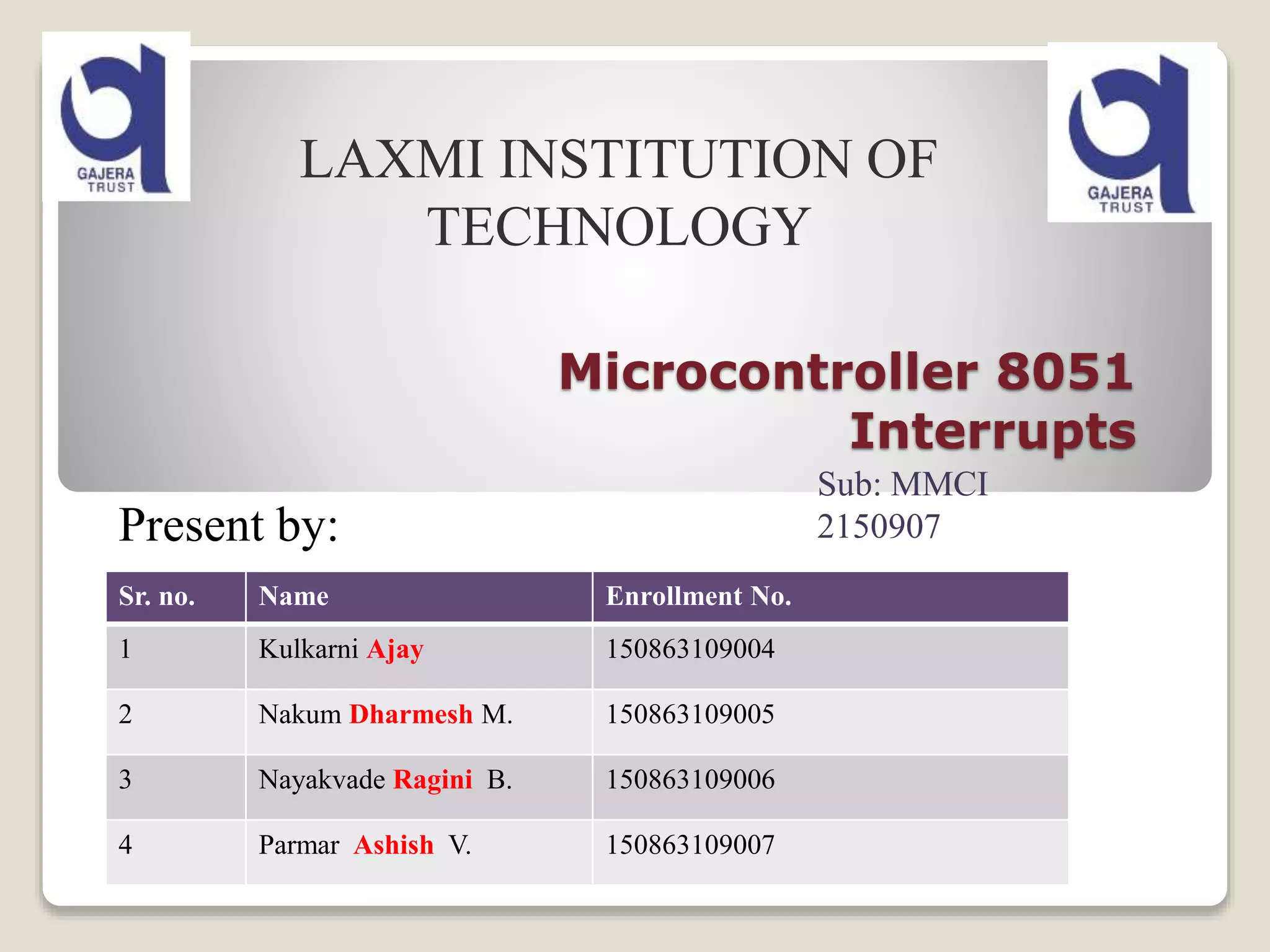 GAJERA TRUST

LAXMI INSTITUTION OF TECHNOLOGY

GAJERA TRUST

Microcontroller 8051 Interrupts

Sub: MMCI 2150907

Present by:

| Sr. no. | Name | Enrollment No. |
|---|---|---|
| 1 | Kulkarni Ajay | 150863109004 |
| 2 | Nakum Dharmesh M. | 150863109005 |
| 3 | Nayakvade Ragini B. | 150863109006 |
| 4 | Parmar Ashish V. | 150863109007 |